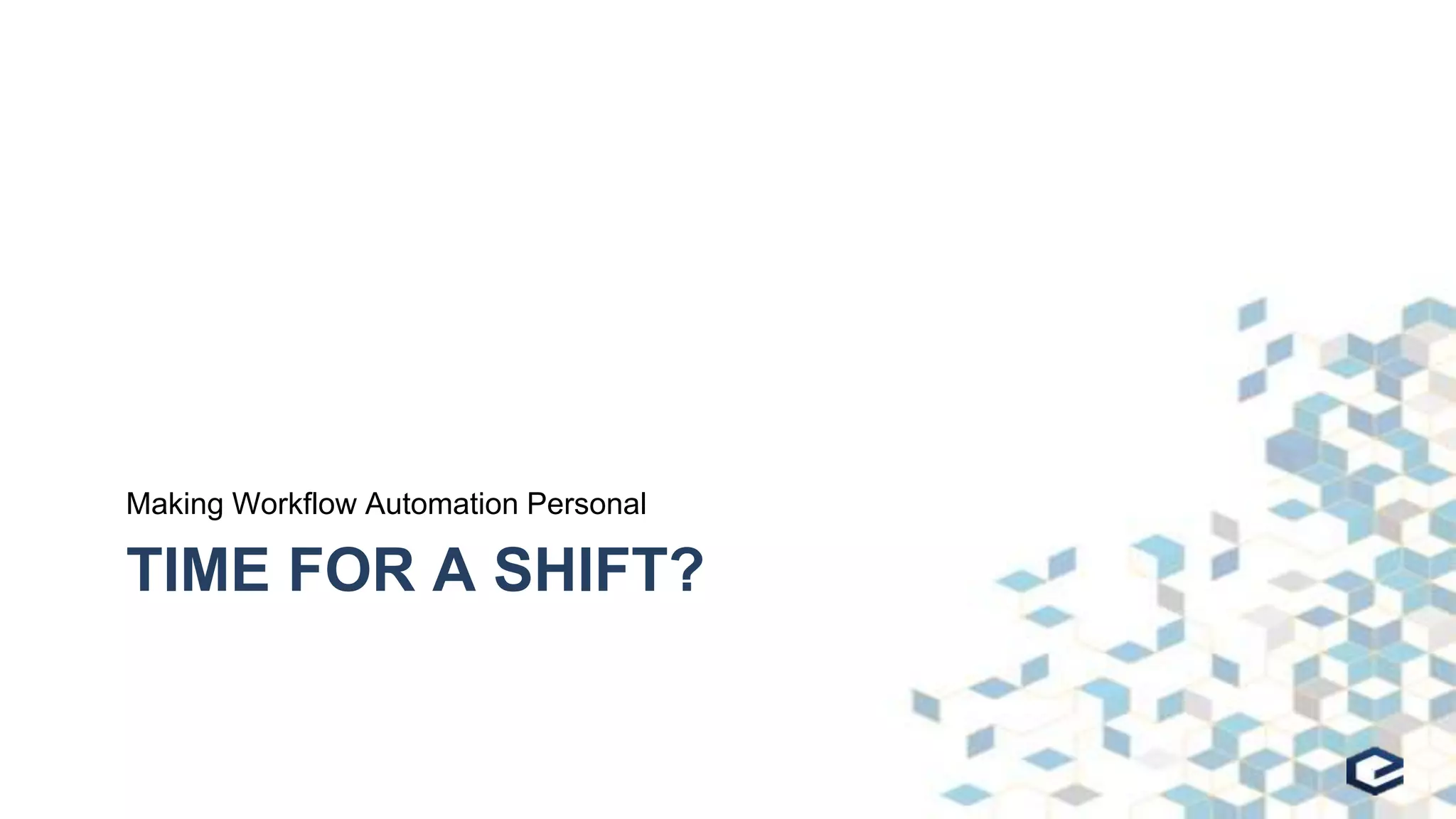 Making Workflow Automation Personal

TIME FOR A SHIFT?